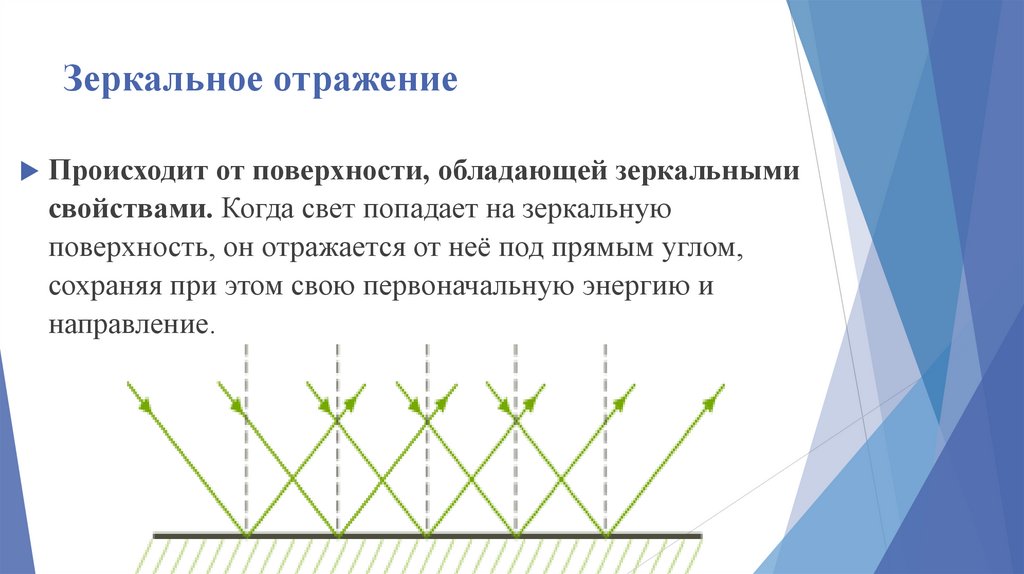 Зеркальное отражение

Происходит от поверхности, обладающей зеркальными свойствами. Когда свет попадает на зеркальную поверхность, он отражается от неё под прямым углом, сохраняя при этом свою первоначальную энергию и направление.